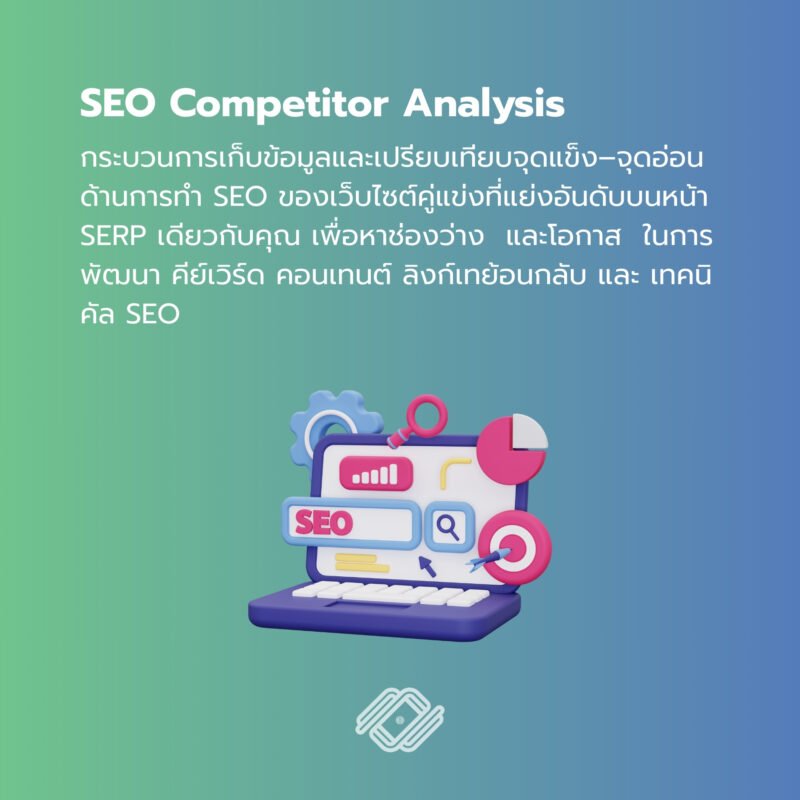 SEO Competitor Analysis

กระบวนการเก็บข้อมูลและเปรียบเทียบจุดแข็ง–จุดอ่อน ด้านการทำ SEO ของเว็บไซต์คู่แข่งที่แย่งอันดับบนหน้า SERP เดียวกับคุณ เพื่อหาช่องว่าง และโอกาส ในการพัฒนา คีย์เวิร์ด คอนเทนต์ ลิงก์เทย้อนกลับ และ เทคนิคัล SEO

SEO